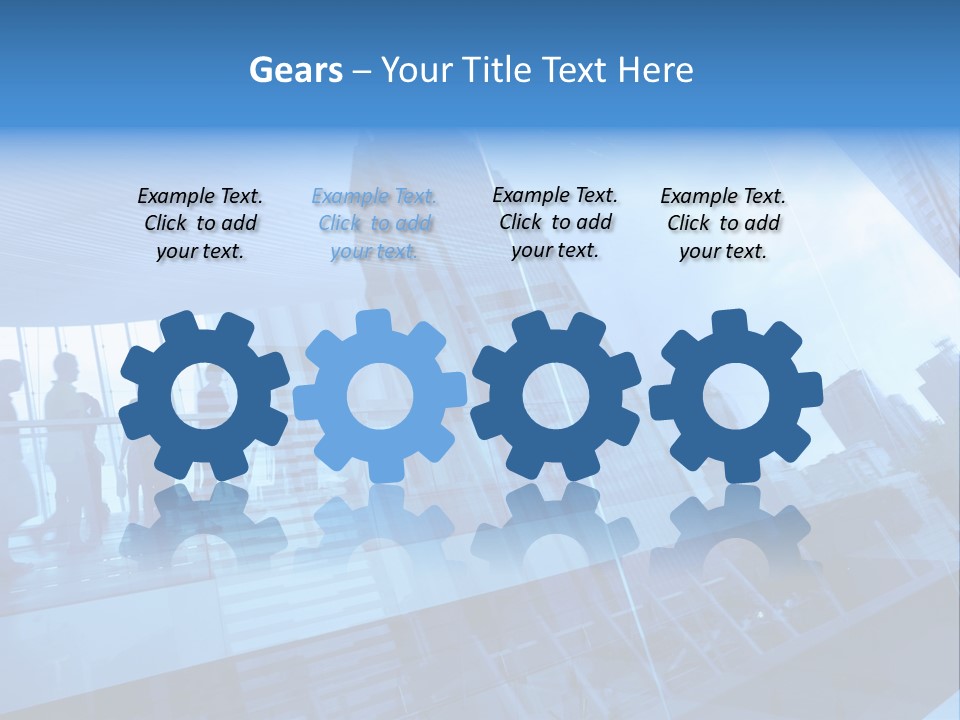 Gears – Your Title Text Here

Example Text. Click to add your text.

Example Text. Click to add your text.

Example Text. Click to add your text.

Example Text. Click to add your text.